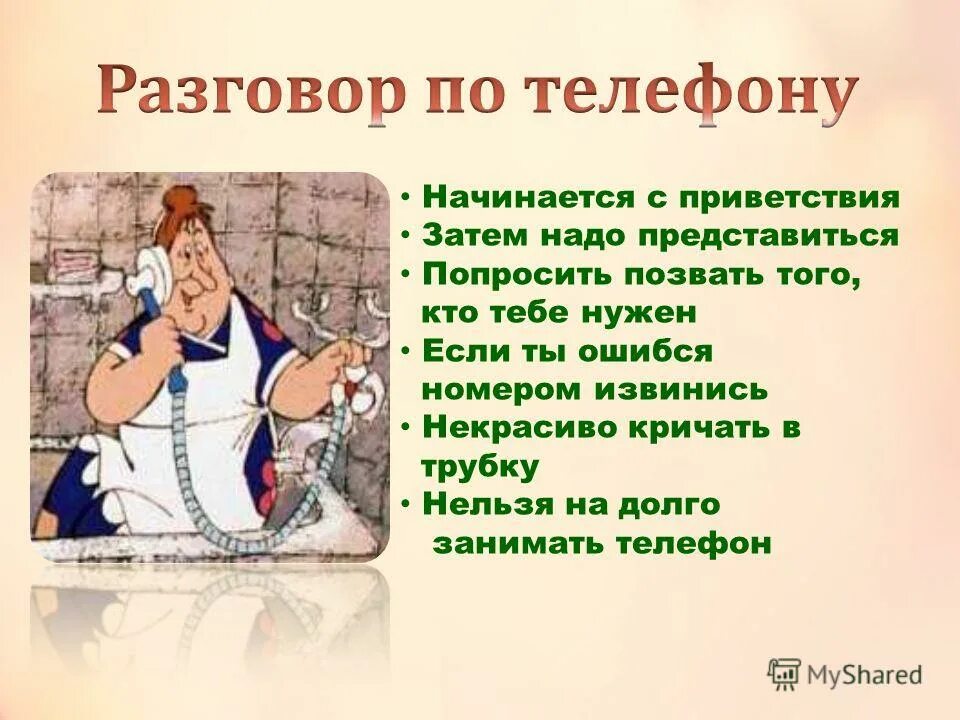 Разговор по телефону

• Начинается с приветствия
• Затем надо представиться
• Попросить позвать того, кто тебе нужен
• Если ты ошибся номером извинись
• Некрасиво кричать в трубку
• Нельзя на долго занимать телефон

MyShared